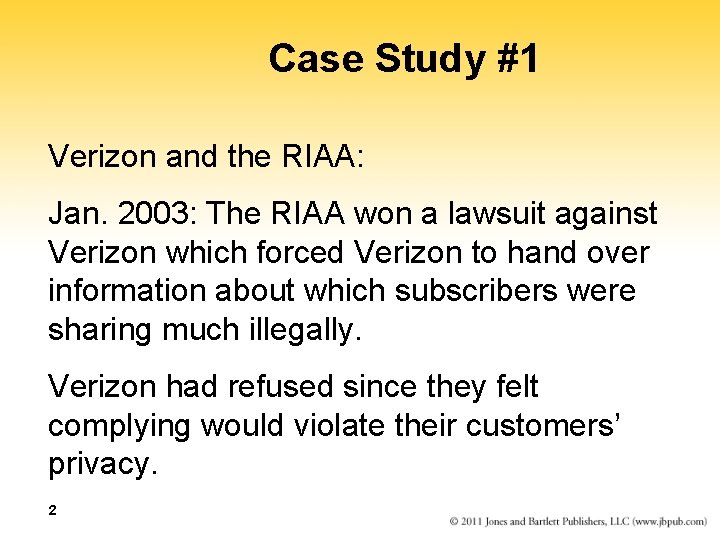 Case Study #1

Verizon and the RIAA:

Jan. 2003: The RIAA won a lawsuit against Verizon which forced Verizon to hand over information about which subscribers were sharing much illegally.

Verizon had refused since they felt complying would violate their customers' privacy.

2

© 2011 Jones and Bartlett Publishers, LLC (www.jbpub.com)